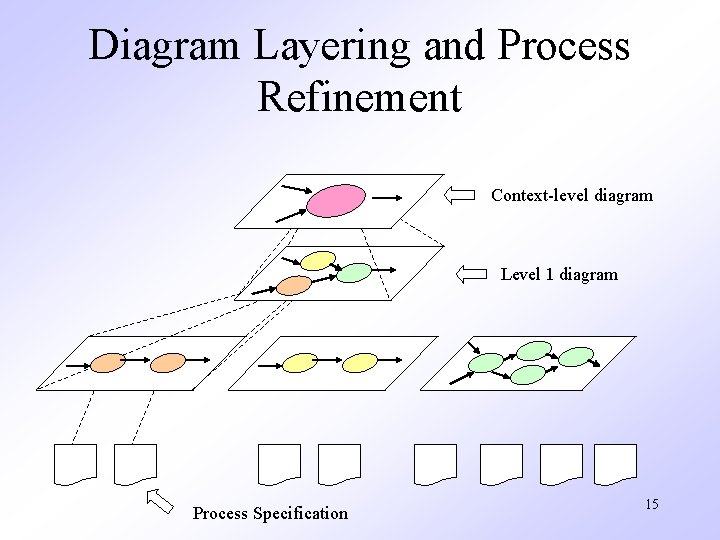 Diagram Layering and Process Refinement

Context-level diagram

Level 1 diagram

Process Specification

15